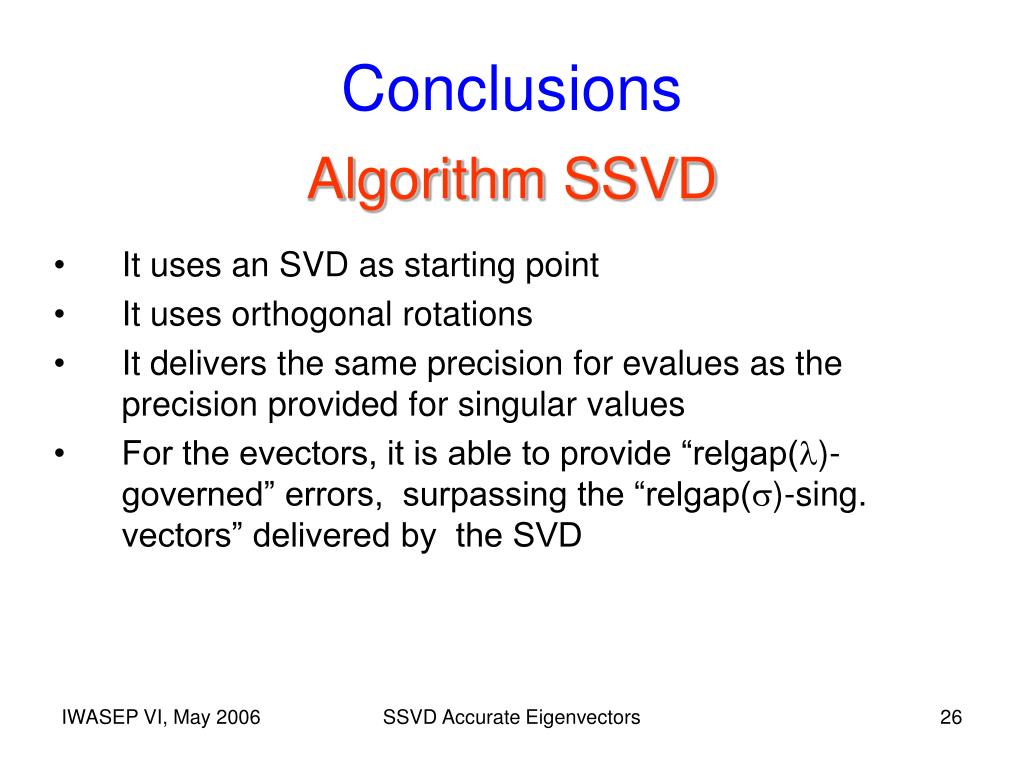 Conclusions

Algorithm SSVD

• It uses an SVD as starting point
• It uses orthogonal rotations
• It delivers the same precision for evalues as the precision provided for singular values
• For the evectors, it is able to provide “relgap($\lambda$)-governed” errors, surpassing the “relgap($\sigma$)-sing. vectors” delivered by the SVD

IWASEP VI, May 2006

SSVD Accurate Eigenvectors

26